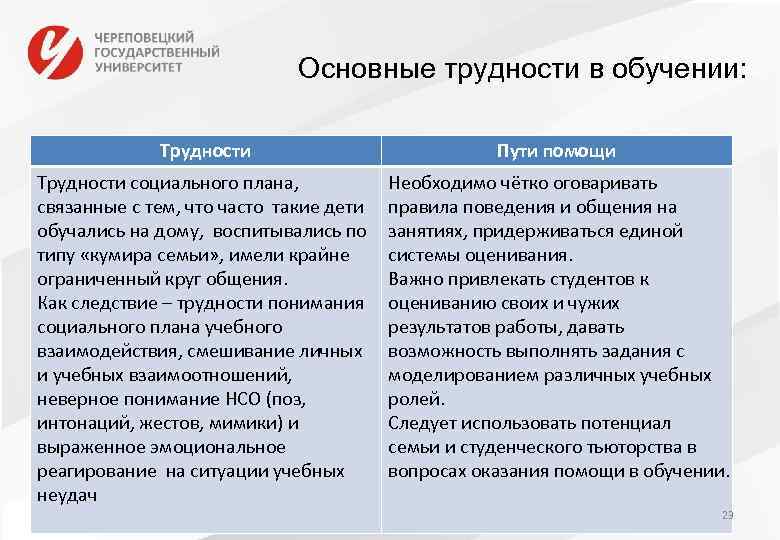 ЧЕРЕПОВЕЦКИЙ ГОСУДАРСТВЕННЫЙ УНИВЕРСИТЕТ

Основные трудности в обучении:

| Трудности | Пути помощи |
|---|---|
| Трудности социального плана, связанные с тем, что часто такие дети обучались на дому, воспитывались по типу «кумира семьи», имели крайне ограниченный круг общения. Как следствие – трудности понимания социального плана учебного взаимодействия, смешивание личных и учебных взаимоотношений, неверное понимание НСО (поз, интонаций, жестов, мимики) и выраженное эмоциональное реагирование на ситуации учебных неудач | Необходимо чётко оговаривать правила поведения и общения на занятиях, придерживаться единой системы оценивания. Важно привлекать студентов к оцениванию своих и чужих результатов работы, давать возможность выполнять задания с моделированием различных учебных ролей. Следует использовать потенциал семьи и студенческого тьюторства в вопросах оказания помощи в обучении. |

29